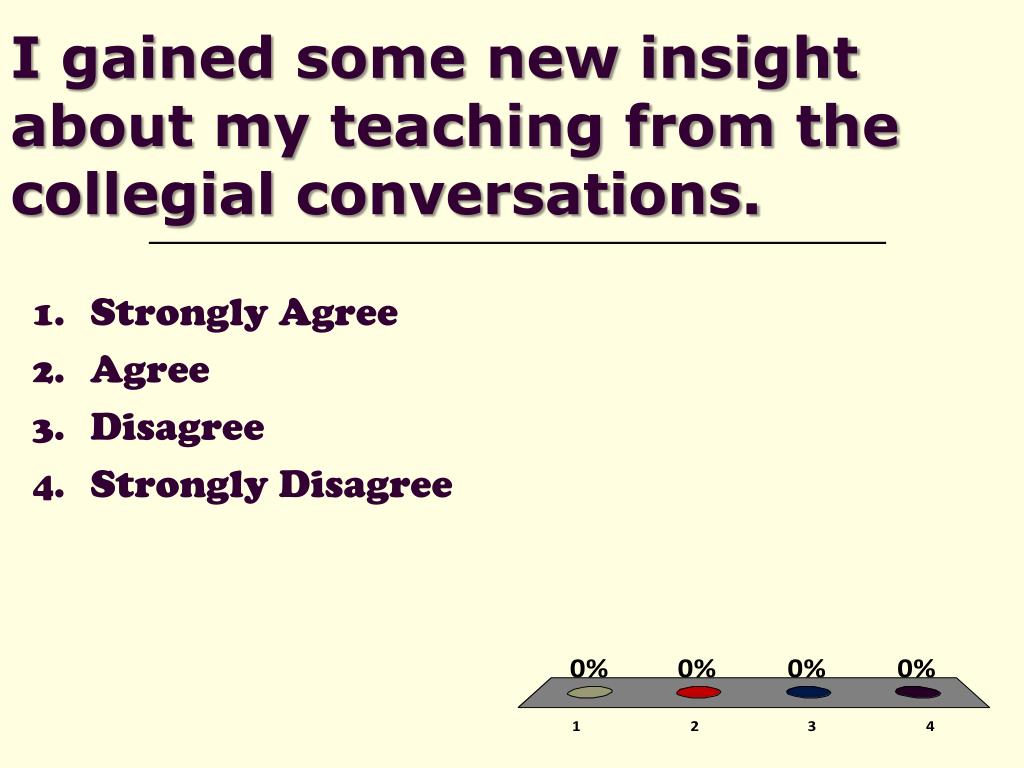 I gained some new insight about my teaching from the collegial conversations.

1. Strongly Agree
2. Agree
3. Disagree
4. Strongly Disagree

0% 0% 0% 0%
1 2 3 4